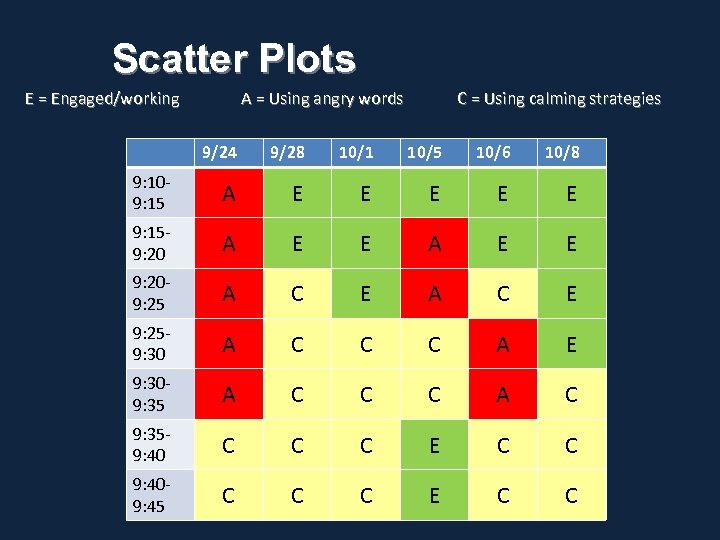 Scatter Plots

E = Engaged/working A = Using angry words C = Using calming strategies

| | 9/24 | 9/28 | 10/1 | 10/5 | 10/6 | 10/8 |
|---|---|---|---|---|---|---|
| 9:10-9:15 | A | E | E | E | E | E |
| 9:15-9:20 | A | E | E | A | E | E |
| 9:20-9:25 | A | C | E | A | C | E |
| 9:25-9:30 | A | C | C | C | A | E |
| 9:30-9:35 | A | C | C | C | A | C |
| 9:35-9:40 | C | C | C | E | C | C |
| 9:40-9:45 | C | C | C | E | C | C |